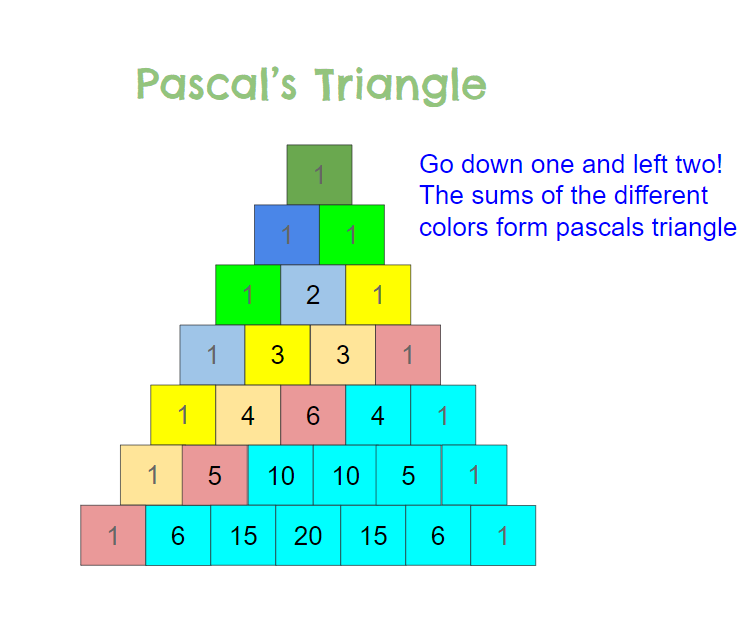 Pascal's Triangle

Go down one and left two! The sums of the different colors form pascals triangle

1
1 1
1 2 1
1 3 3 1
1 4 6 4 1
1 5 10 10 5 1
1 6 15 20 15 6 1